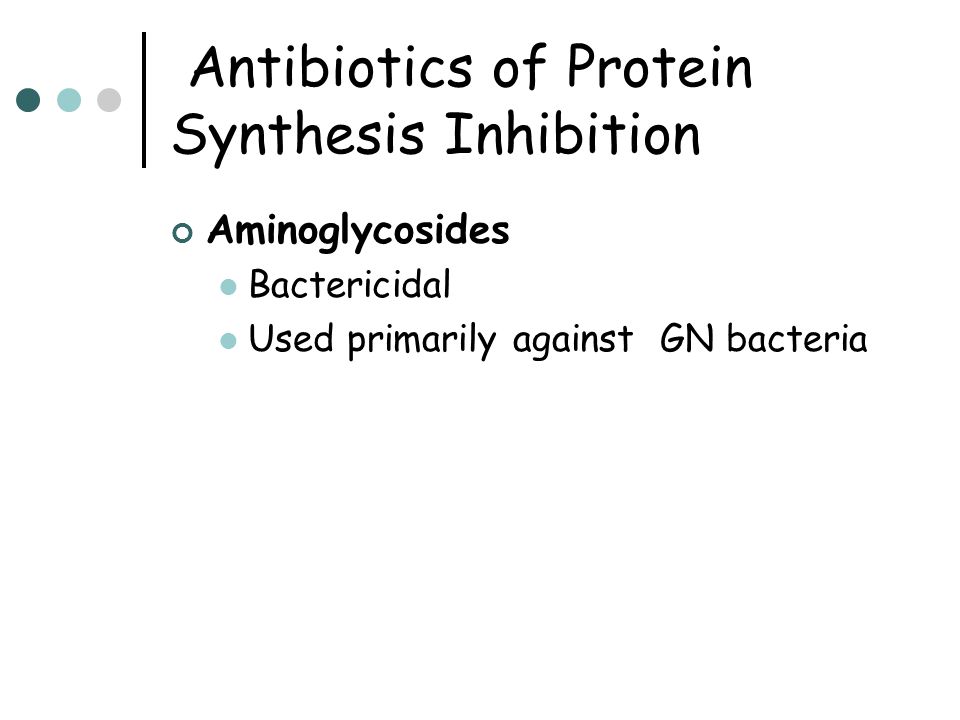 Antibiotics of Protein Synthesis Inhibition

Aminoglycosides

Bactericidal

Used primarily against GN bacteria